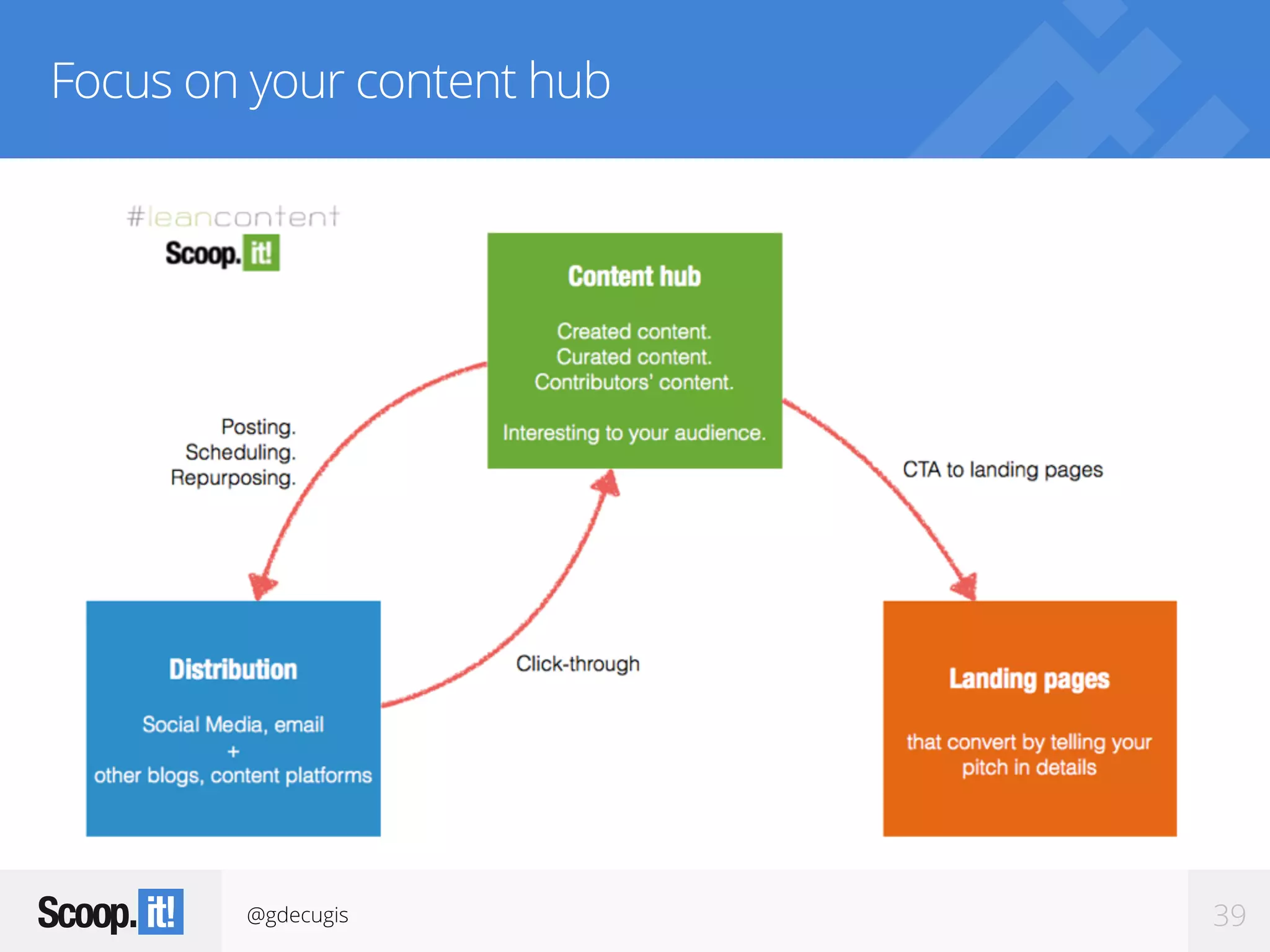 Focus on your content hub

#leancontent
Scoop.it!

Content hub

Created content.
Curated content.
Contributors' content.

Interesting to your audience.

Posting.
Scheduling.
Repurposing.

CTA to landing pages

Click-through

Distribution

Social Media, email
+
other blogs, content platforms

Landing pages

that convert by telling your pitch in details

Scoop.it!

@gdecugis

39